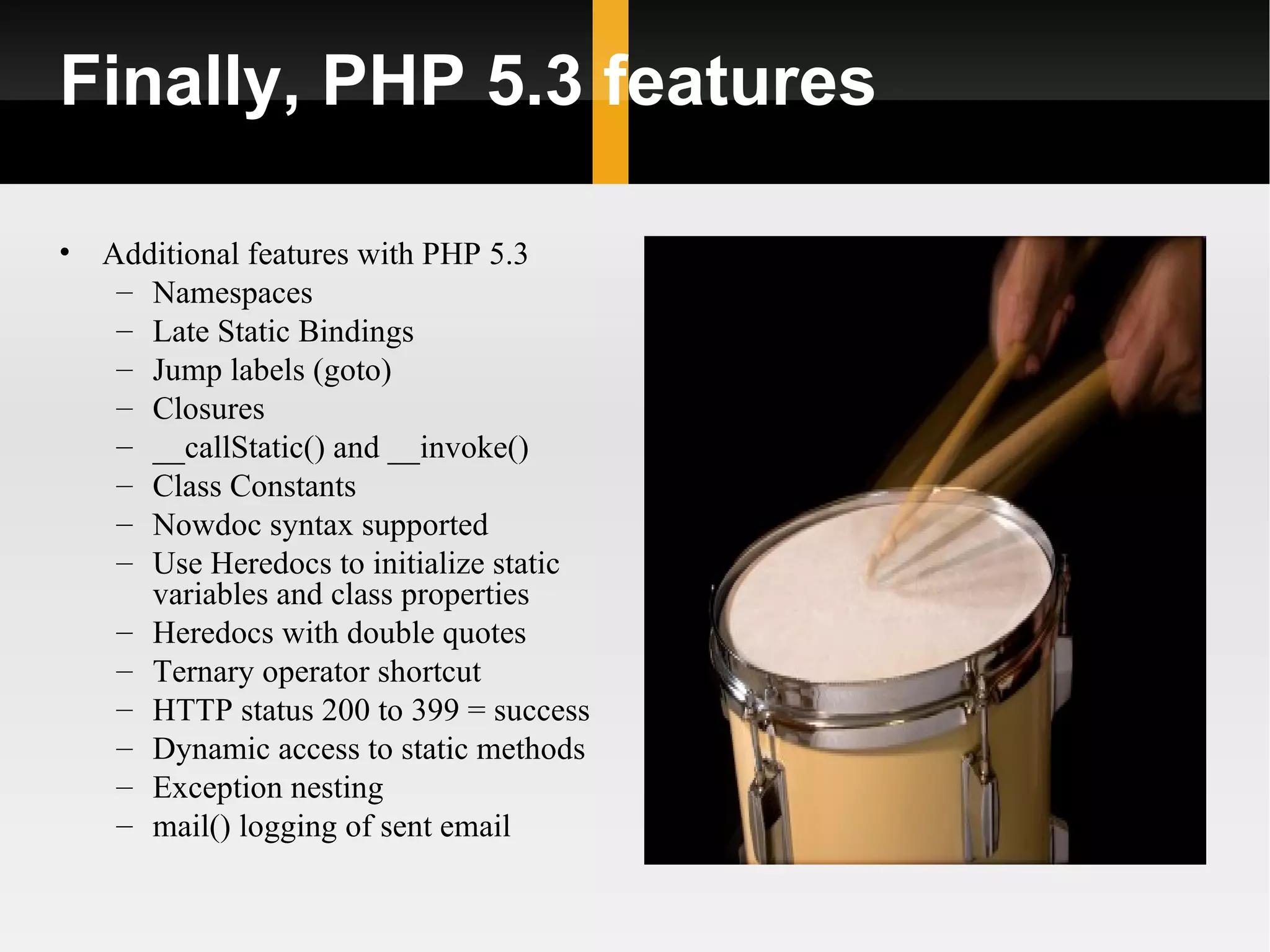 Finally, PHP 5.3 features

• Additional features with PHP 5.3
 – Namespaces
 – Late Static Bindings
 – Jump labels (goto)
 – Closures
 – __callStatic() and __invoke()
 – Class Constants
 – Nowdoc syntax supported
 – Use Heredocs to initialize static variables and class properties
 – Heredocs with double quotes
 – Ternary operator shortcut
 – HTTP status 200 to 399 = success
 – Dynamic access to static methods
 – Exception nesting
 – mail() logging of sent email